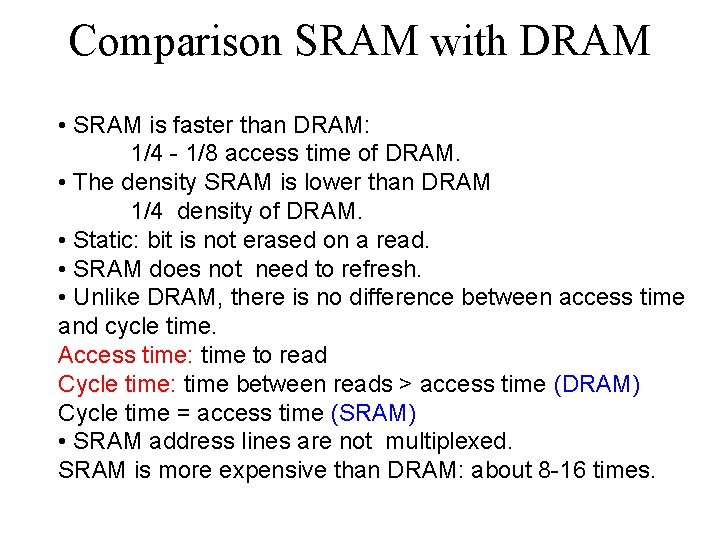 Comparison SRAM with DRAM

• SRAM is faster than DRAM:
1/4 - 1/8 access time of DRAM.
• The density SRAM is lower than DRAM
1/4 density of DRAM.
• Static: bit is not erased on a read.
• SRAM does not need to refresh.
• Unlike DRAM, there is no difference between access time and cycle time.
Access time: time to read
Cycle time: time between reads > access time (DRAM)
Cycle time = access time (SRAM)
• SRAM address lines are not multiplexed.
SRAM is more expensive than DRAM: about 8-16 times.